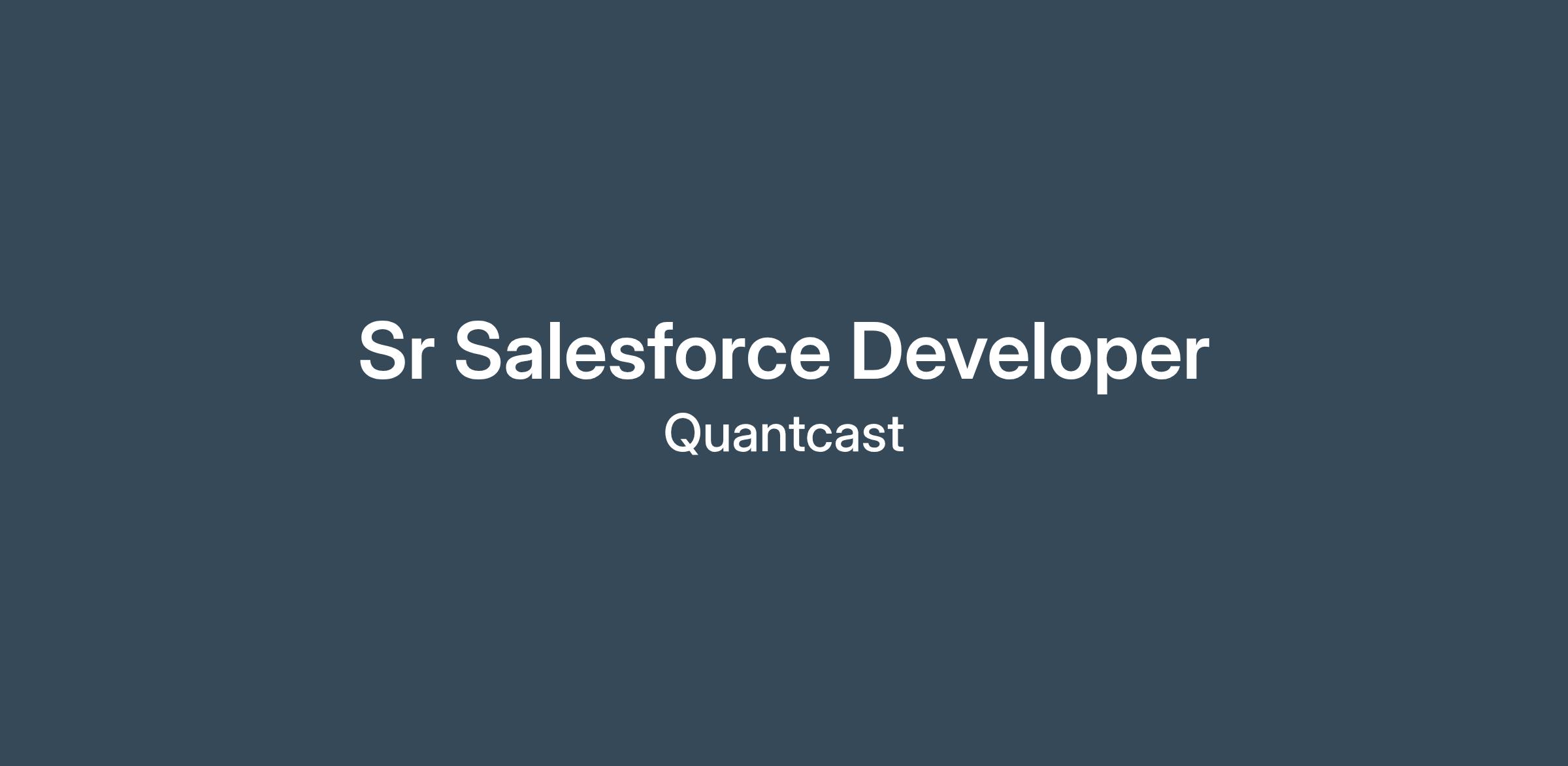 Sr Salesforce Developer
Quantcast